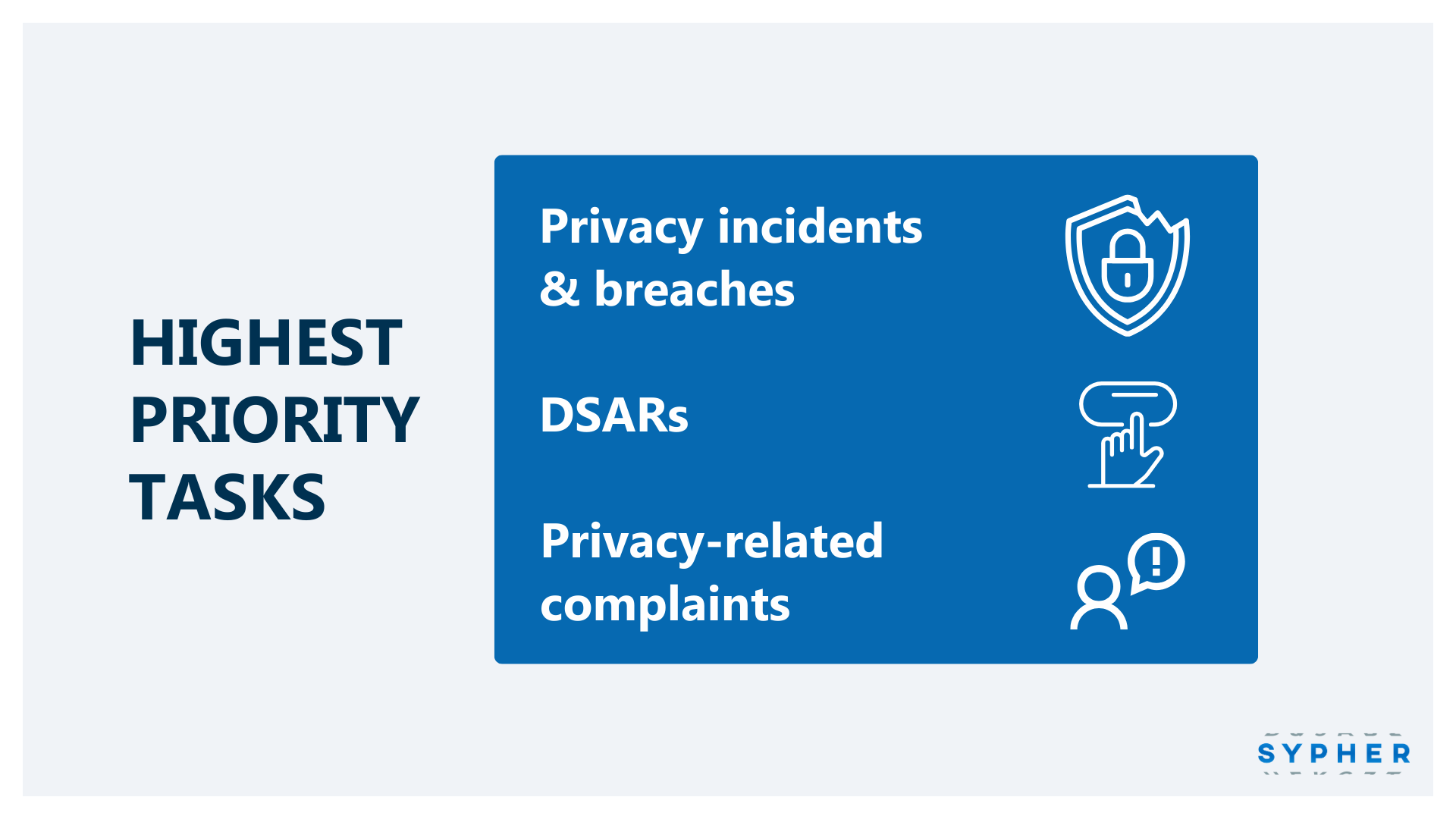 HIGHEST PRIORITY TASKS

Privacy incidents & breaches

DSARs

Privacy-related complaints

SYPHER